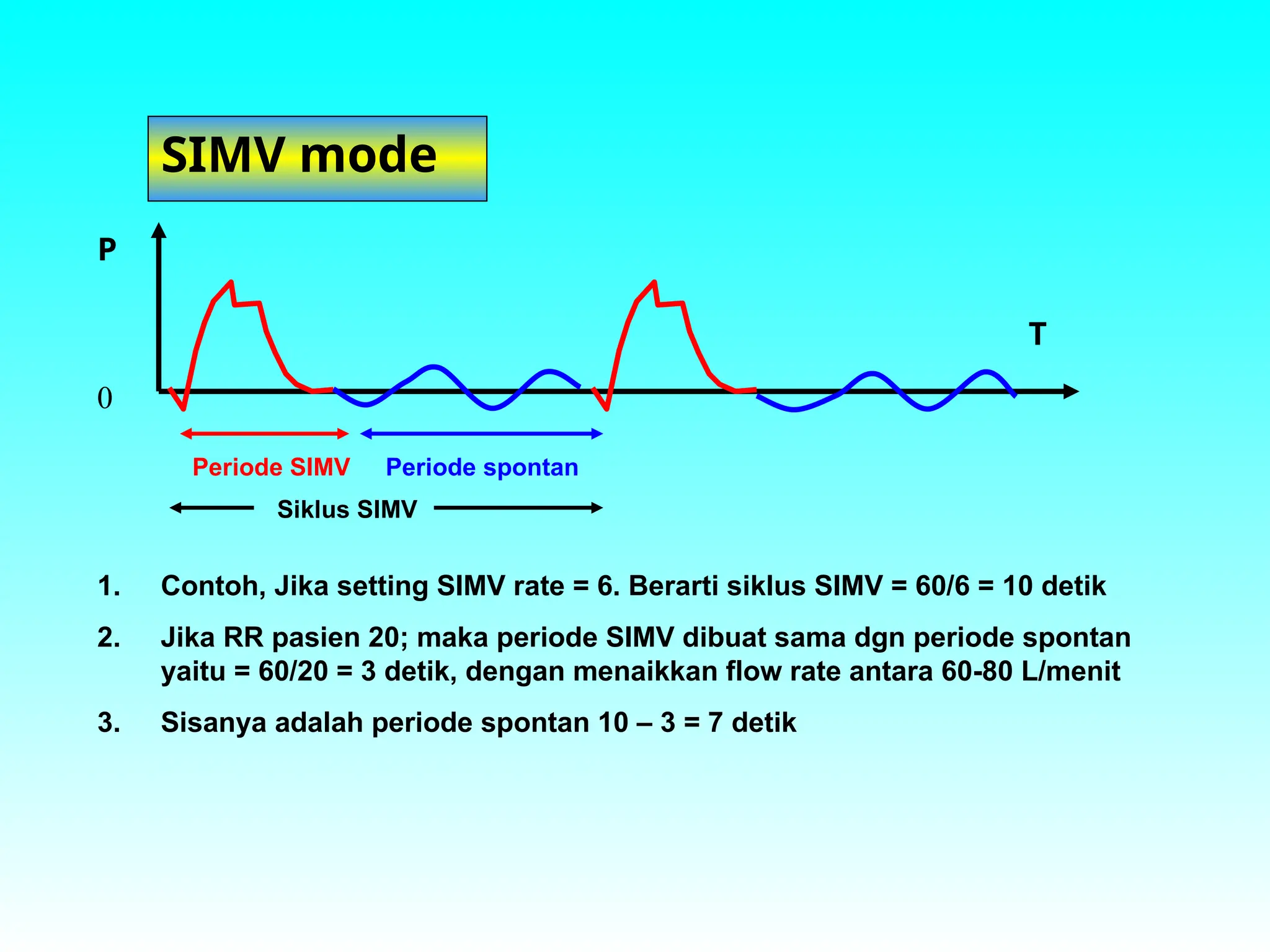 SIMV mode

P

T

0

Periode SIMV

Periode spontan

Siklus SIMV

1. Contoh, Jika setting SIMV rate = 6. Berarti siklus SIMV = 60/6 = 10 detik

2. Jika RR pasien 20; maka periode SIMV dibuat sama dgn periode spontan yaitu = 60/20 = 3 detik, dengan menaikkan flow rate antara 60-80 L/menit

3. Sisanya adalah periode spontan 10 – 3 = 7 detik